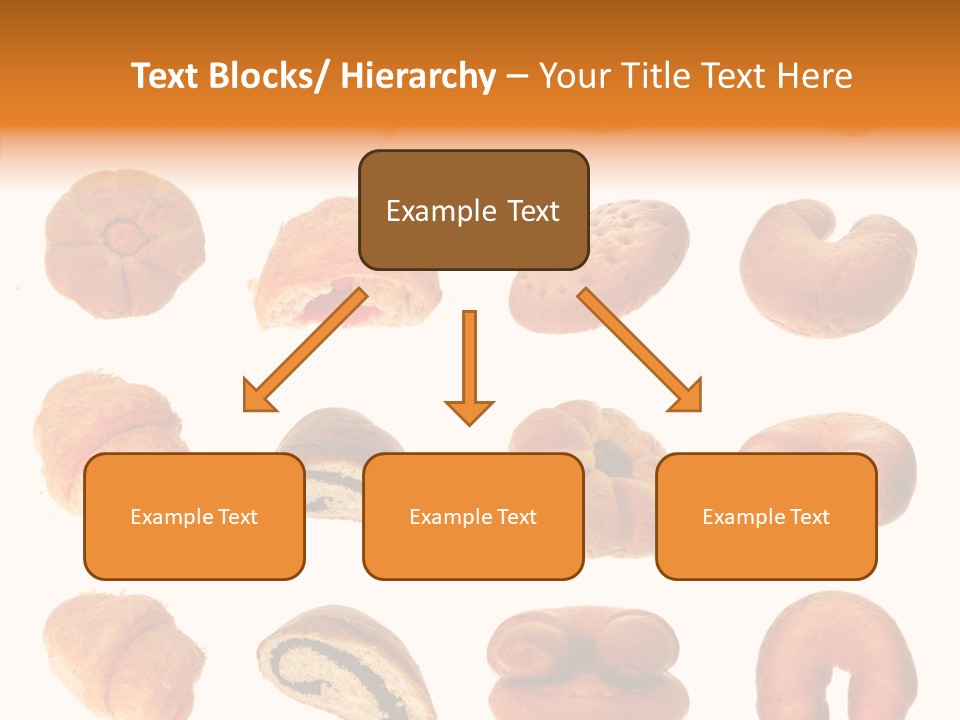 Text Blocks/ Hierarchy – Your Title Text Here

Example Text

Example Text

Example Text

Example Text